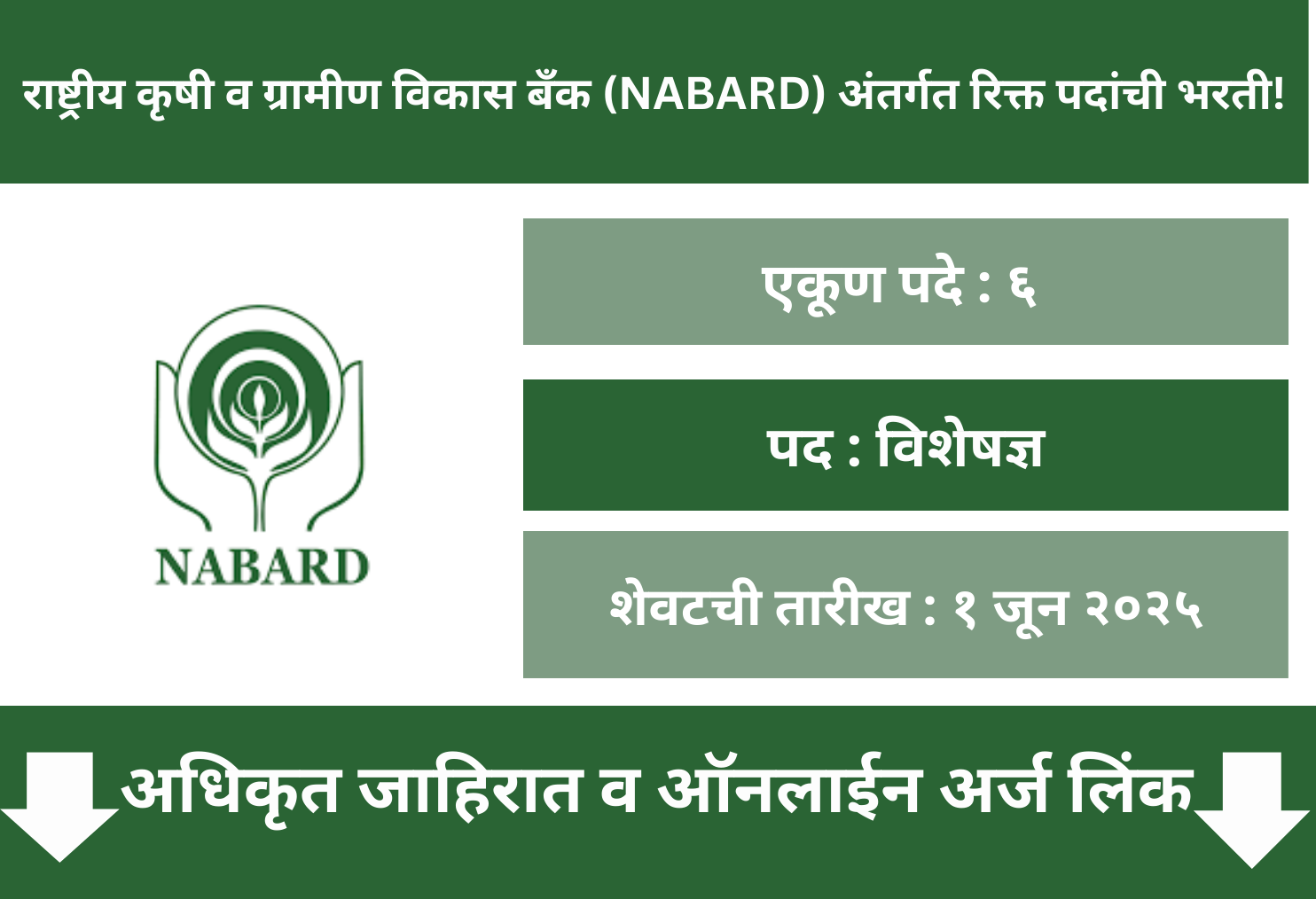 राष्ट्रीय कृषी व ग्रामीण विकास बँक (NABARD) अंतर्गत रिक्त पदांची भरती!

NABARD

एकूण पदे : ६

पद : विशेषज्ञ

शेवटची तारीख : १ जून २०२५

अधिकृत जाहिरात व ऑनलाईन अर्ज लिंक